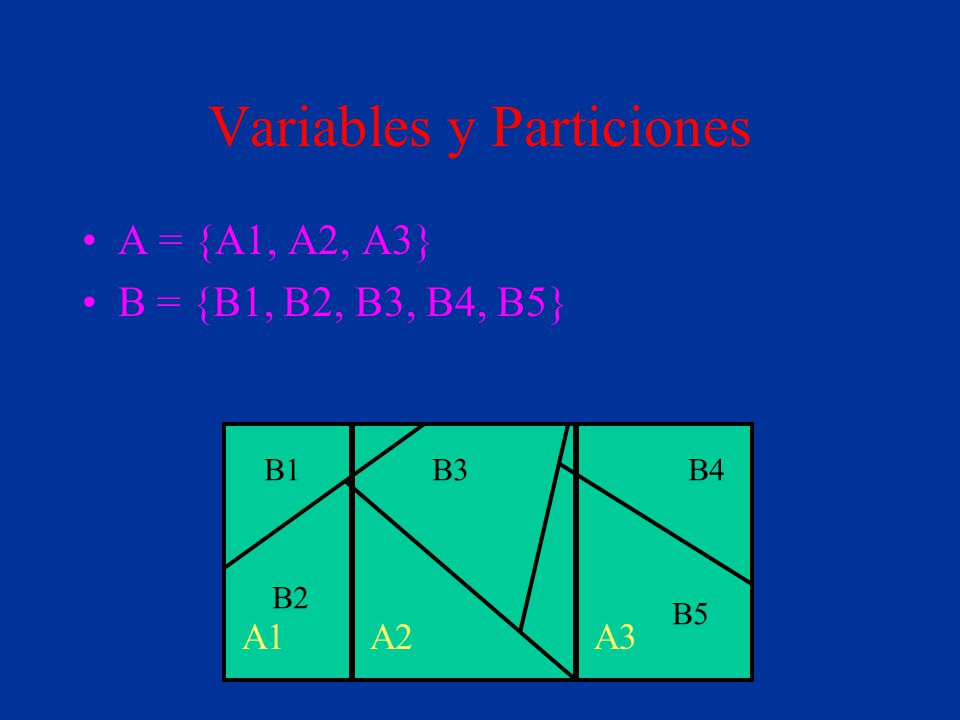 Variables y Particiones

• A = {A1, A2, A3}
• B = {B1, B2, B3, B4, B5}

B1
B3
B4
B2
B5
A1
A2
A3